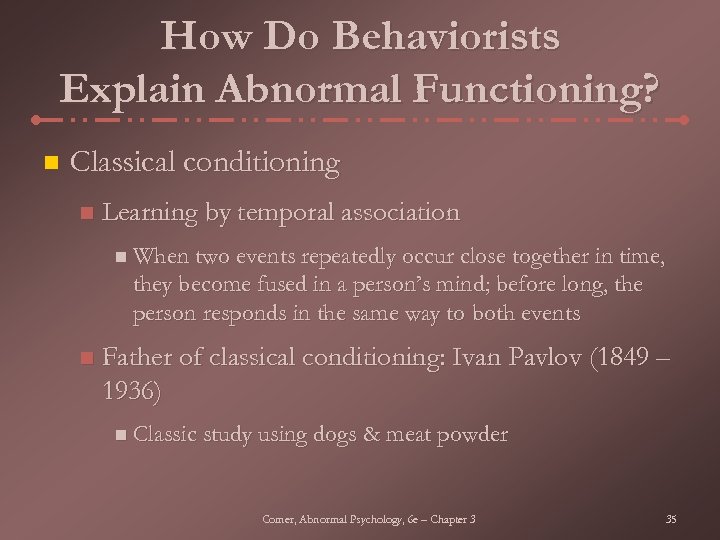 How Do Behaviorists Explain Abnormal Functioning?

Classical conditioning

Learning by temporal association

When two events repeatedly occur close together in time, they become fused in a person's mind; before long, the person responds in the same way to both events

Father of classical conditioning: Ivan Pavlov (1849 – 1936)

Classic study using dogs & meat powder

Comer, Abnormal Psychology, 6e – Chapter 3

35